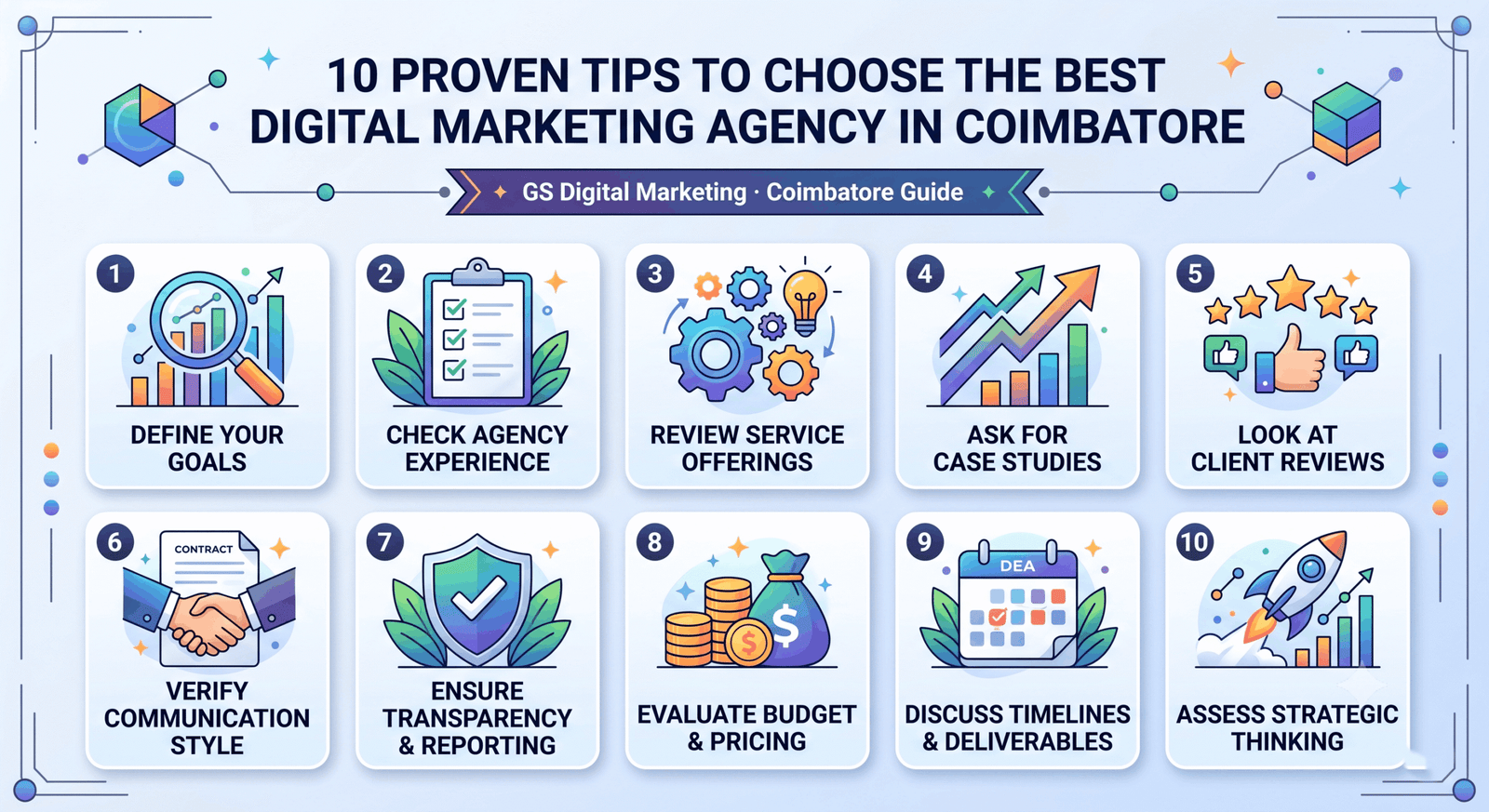 10 PROVEN TIPS TO CHOOSE THE BEST DIGITAL MARKETING AGENCY IN COIMBATORE

GS Digital Marketing · Coimbatore Guide

1 DEFINE YOUR GOALS

2 CHECK AGENCY EXPERIENCE

3 REVIEW SERVICE OFFERINGS

4 ASK FOR CASE STUDIES

5 LOOK AT CLIENT REVIEWS

6 CONTRACT VERIFY COMMUNICATION STYLE

7 ENSURE TRANSPARENCY & REPORTING

8 $ $ EVALUATE BUDGET & PRICING

9 DEA DISCUSS TIMELINES & DELIVERABLES

10 ASSESS STRATEGIC THINKING